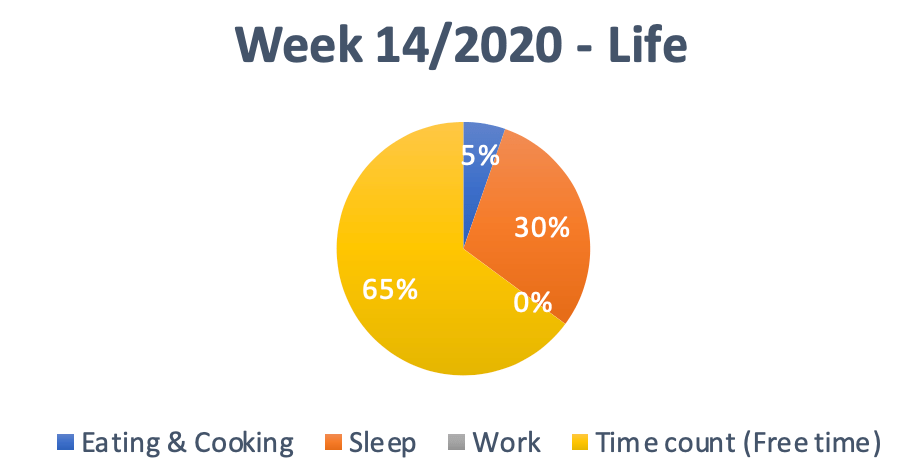 Week 14/2020 - Life

5%
30%
0%
65%

Eating & Cooking
Sleep
Work
Time count (Free time)